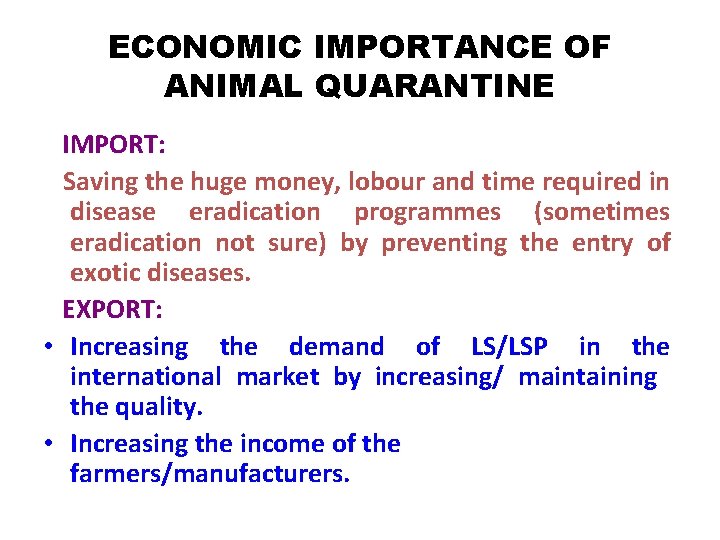 ECONOMIC IMPORTANCE OF ANIMAL QUARANTINE

IMPORT:

Saving the huge money, lobour and time required in disease eradication programmes (sometimes eradication not sure) by preventing the entry of exotic diseases.

EXPORT:

• Increasing the demand of LS/LSP in the international market by increasing/ maintaining the quality.

• Increasing the income of the farmers/manufacturers.